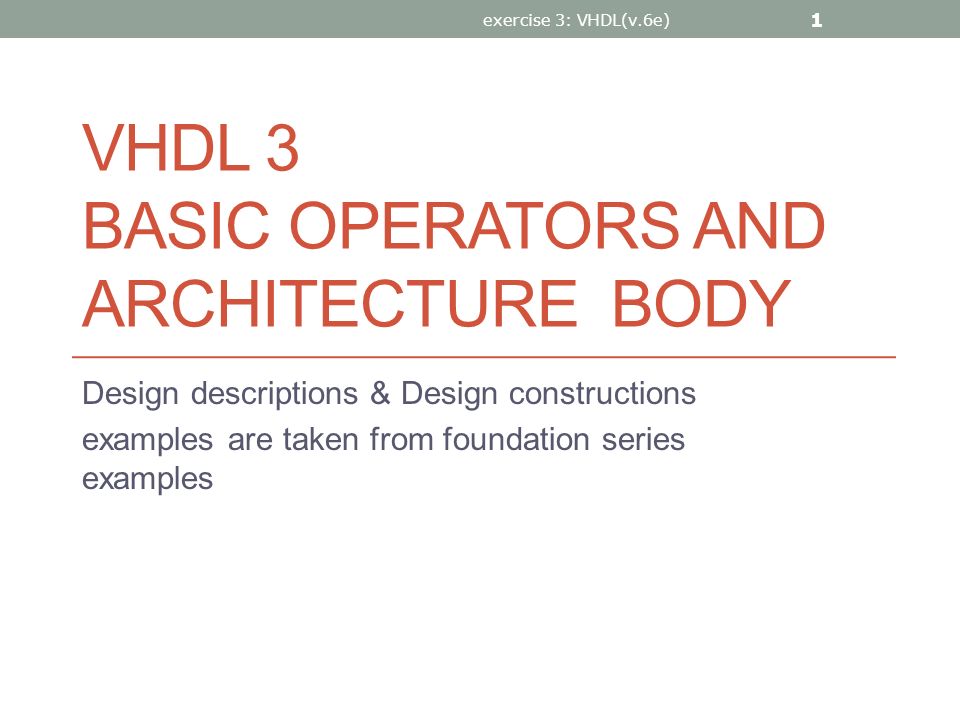 exercise 3: VHDL(v.6e)

1

VHDL 3
BASIC OPERATORS AND ARCHITECTURE BODY

Design descriptions & Design constructions

examples are taken from foundation series examples